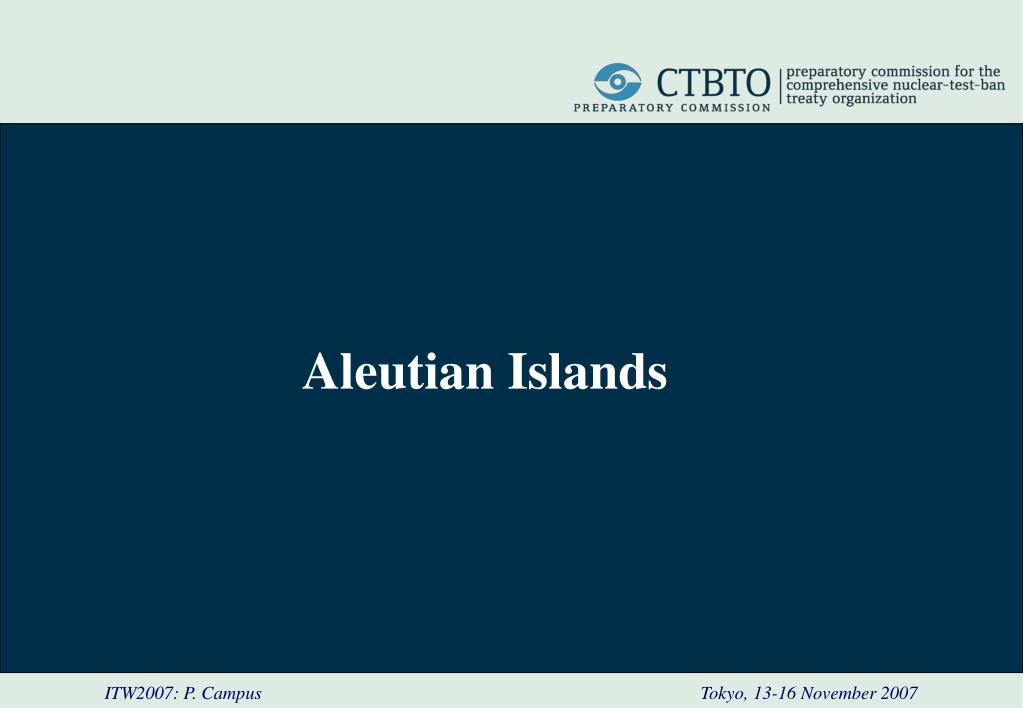 CTBTO
PREPARATORY COMMISSION
preparatory commission for the comprehensive nuclear-test-ban treaty organization

Aleutian Islands

ITW2007: P. Campus

Tokyo, 13-16 November 2007